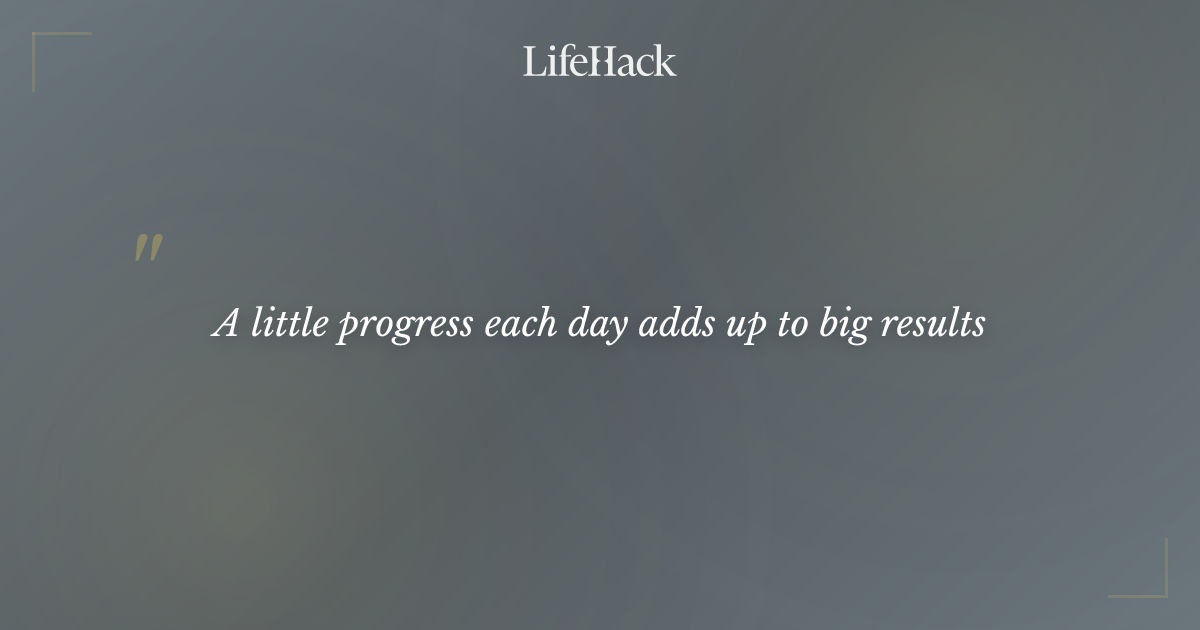 LifeHack

"

A little progress each day adds up to big results